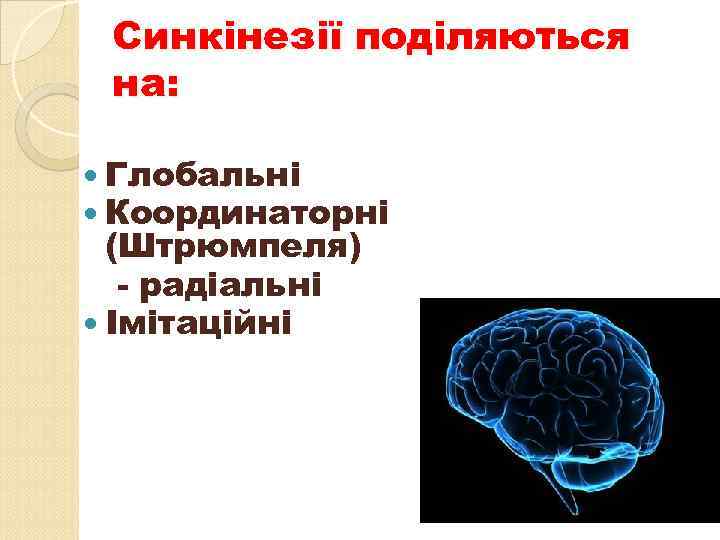 Синкінезії поділяються на:

Глобальні
Координаторні (Штрюмпеля)
- радіальні
Імітаційні